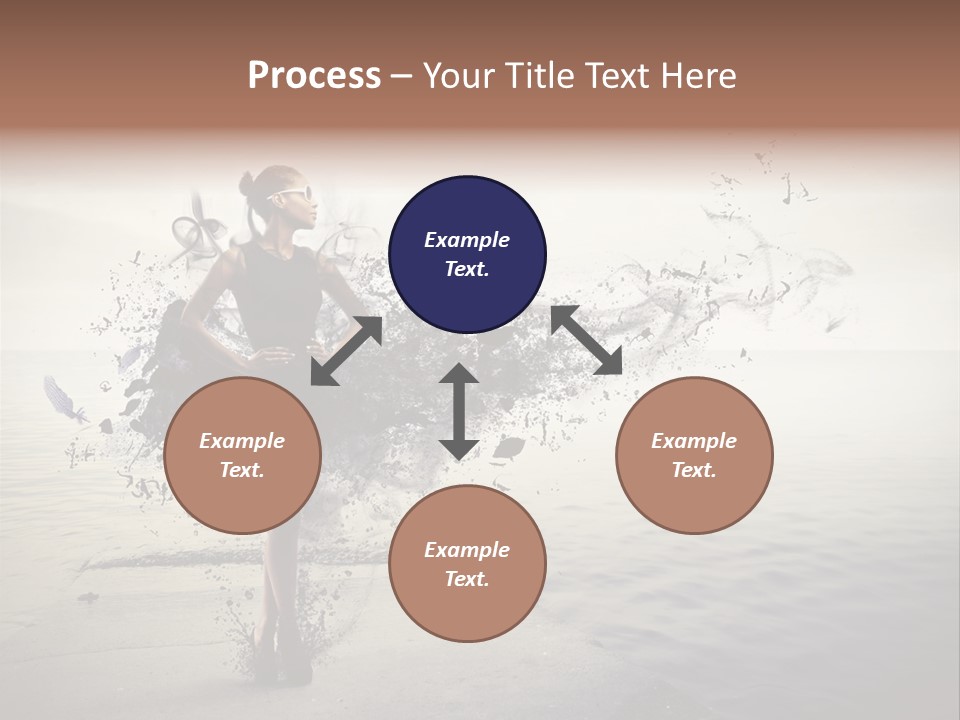 Process – Your Title Text Here

Example Text.

Example Text.

Example Text.

Example Text.